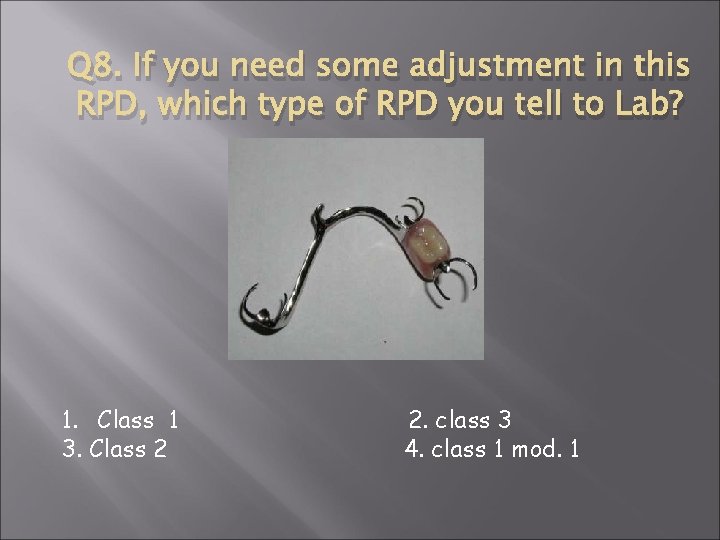 Q8. If you need some adjustment in this RPD, which type of RPD you tell to Lab?

1. Class 1
2. class 3
3. Class 2
4. class 1 mod. 1